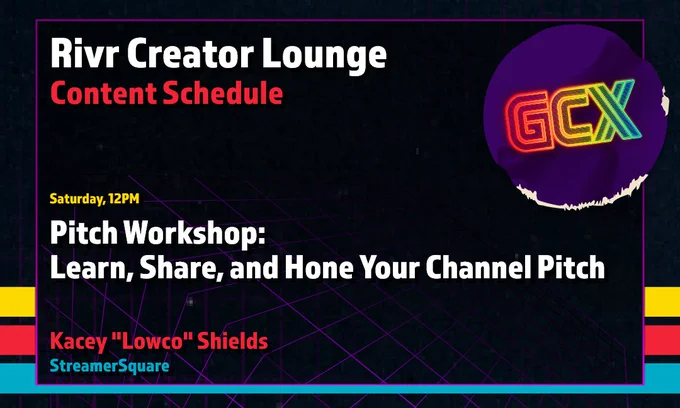 Rivr Creator Lounge
Content Schedule

GCX

Saturday, 12PM

Pitch Workshop:
Learn, Share, and Hone Your Channel Pitch

Kacey "Lowco" Shields
StreamerSquare